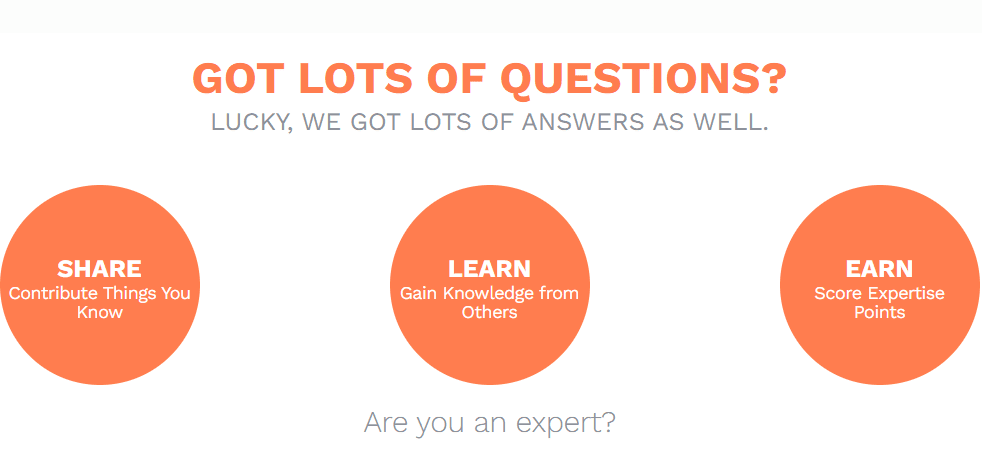 GOT LOTS OF QUESTIONS?
LUCKY, WE GOT LOTS OF ANSWERS AS WELL.

SHARE
Contribute Things You Know

LEARN
Gain Knowledge from Others

EARN
Score Expertise Points

Are you an expert?